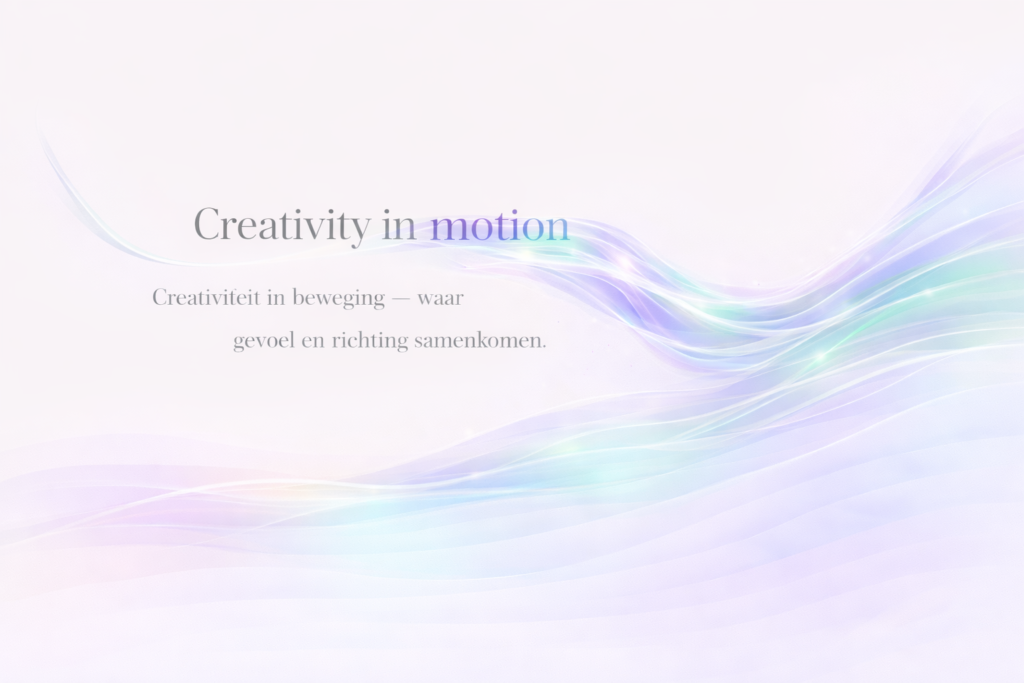 Creativity in motion

Creativiteit in beweging — waar gevoel en richting samenkomen.